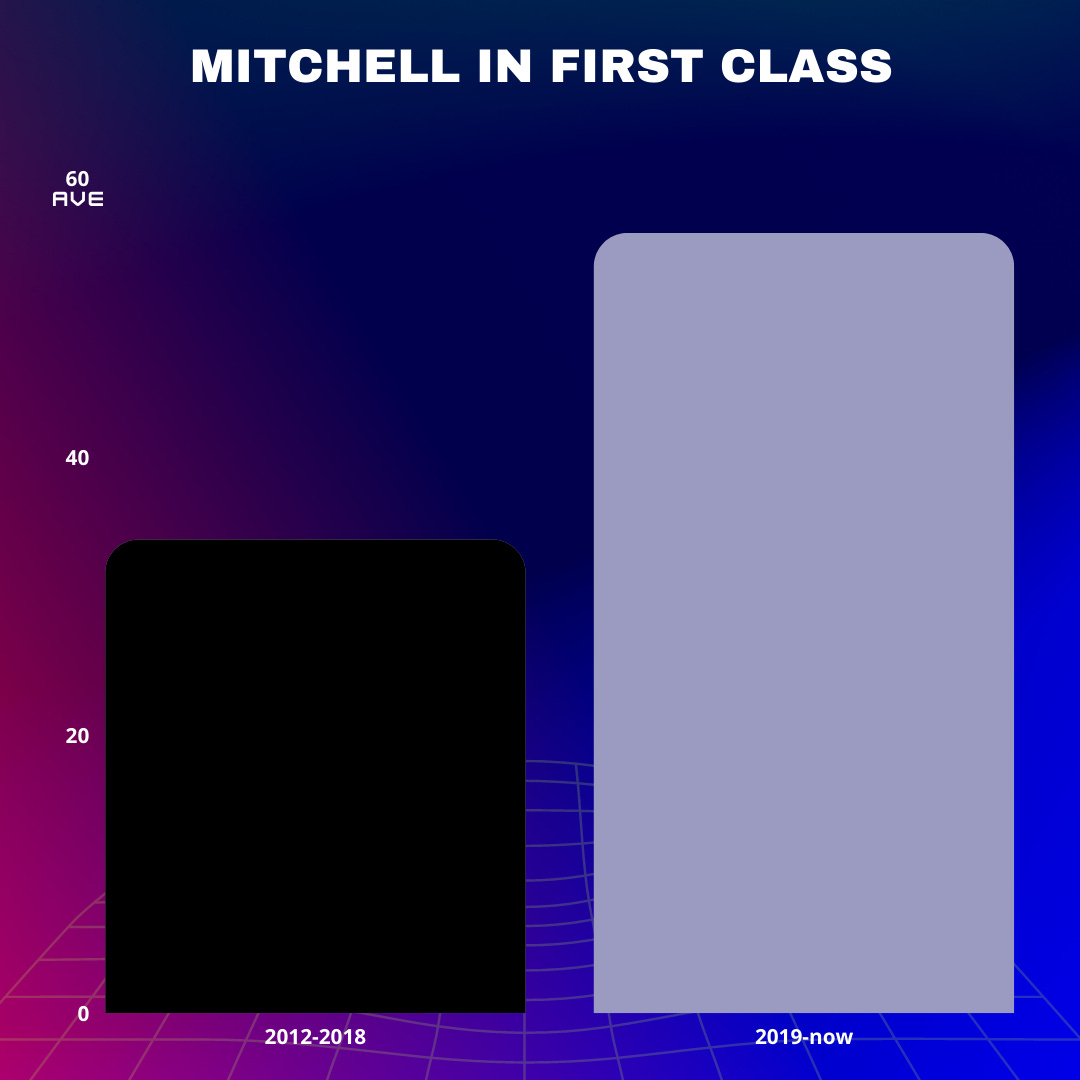 MITCHELL IN FIRST CLASS

60
AVE

40

20

0

2012-2018

2019-now